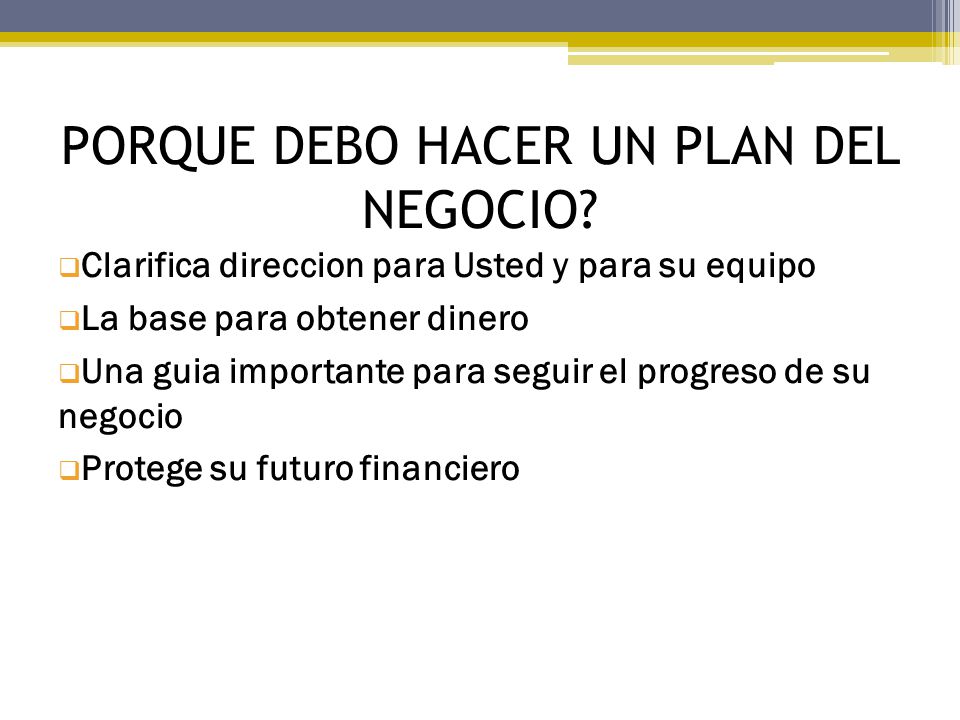 PORQUE DEBO HACER UN PLAN DEL NEGOCIO?

❑Clarifica direccion para Usted y para su equipo

❑La base para obtener dinero

❑Una guia importante para seguir el progreso de su negocio

❑Protege su futuro financiero